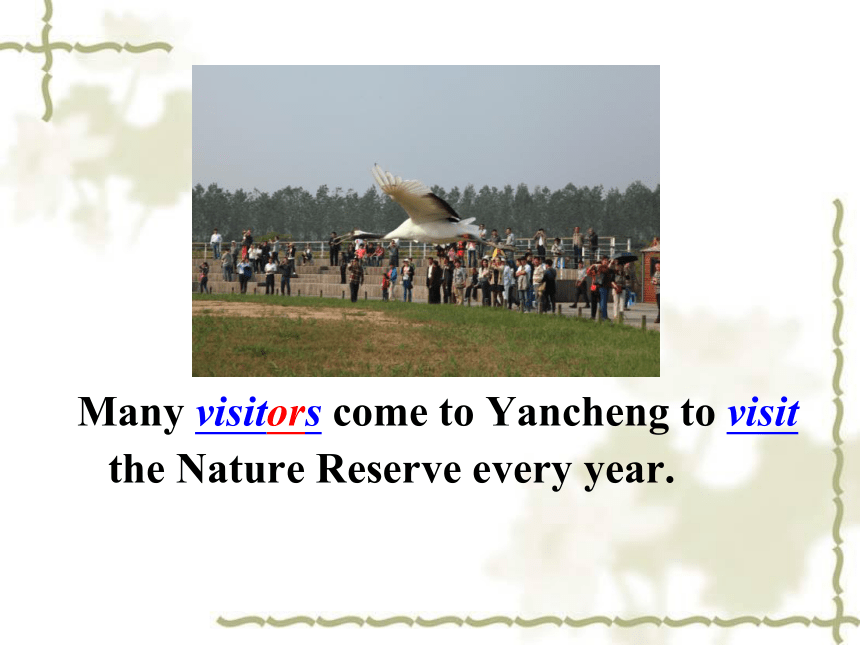 Many visitors come to Yancheng to visit the Nature Reserve every year.